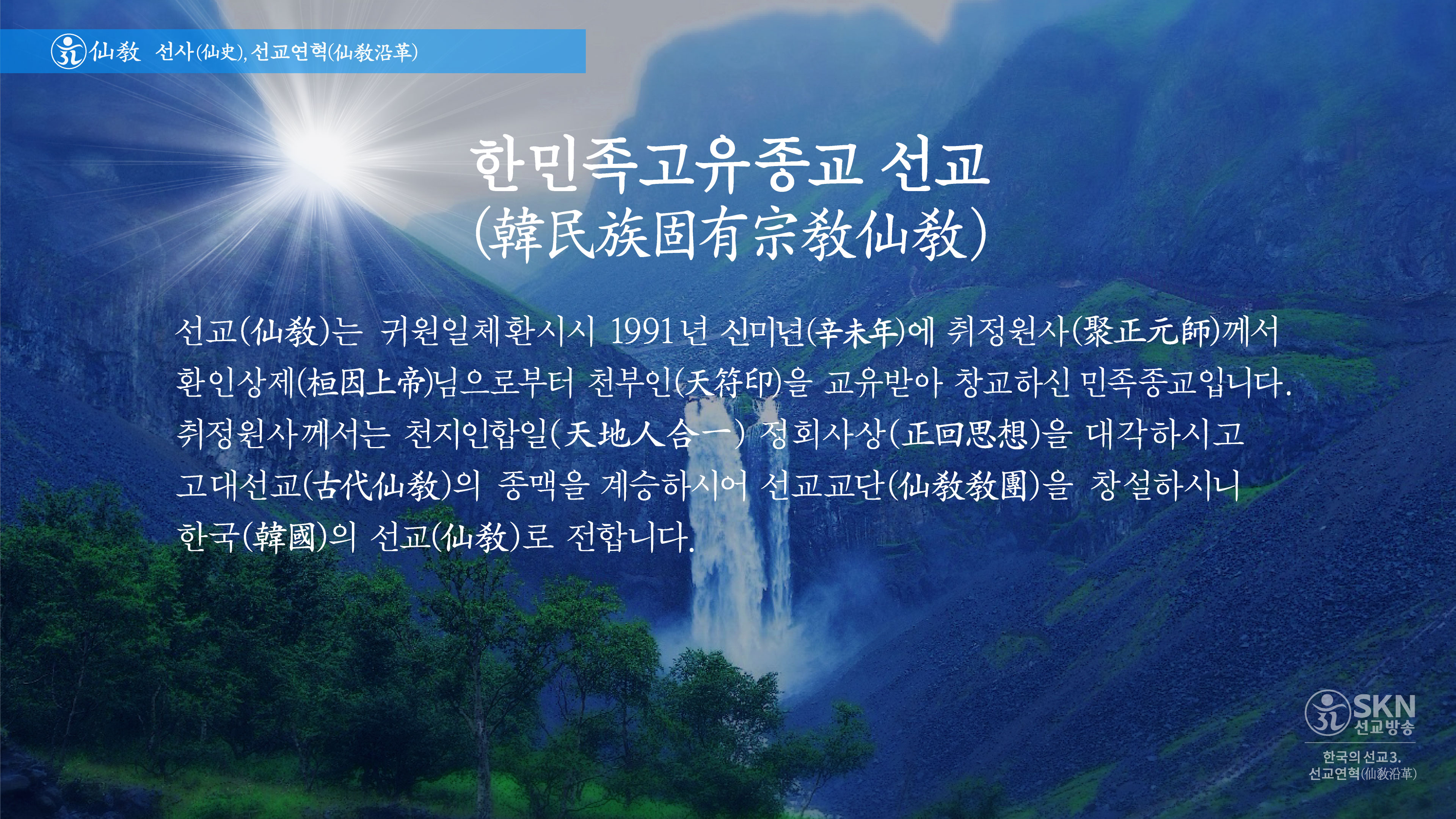 仙敎 선사(仙史), 선교연혁(仙敎沿革)

한민족고유종교 선교
(韓民族固有宗敎仙敎)

선교(仙敎)는 귀원일체환시시 1991년 신미년(辛未年)에 취정원사(聚正元師)께서 환인상제(桓因上帝)님으로부터 천부인(天符印)을 교유받아 창교하신 민족종교입니다. 취정원사께서는 천지인합일(天地人合一) 정회사상(正回思想)을 대각하시고 고대선교(古代仙敎)의 종맥을 계승하시어 선교교단(仙敎敎團)을 창설하시니 한국(韓國)의 선교(仙敎)로 전합니다.

SKN 선교방송
한국의 선교3. 선교연혁(仙敎沿革)